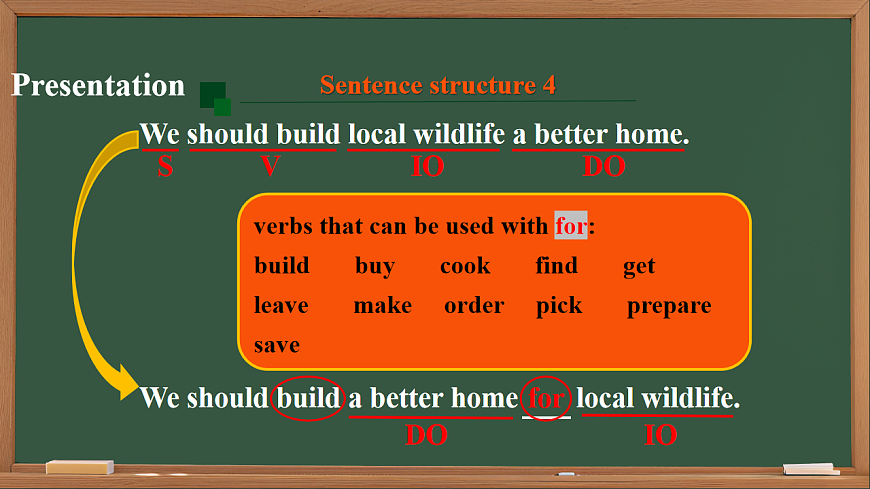 Presentation

Sentence structure 4

We should build local wildlife a better home.
S V IO DO

verbs that can be used with for:
build buy cook find get
leave make order pick prepare
save

We should build a better home for local wildlife.
DO IO